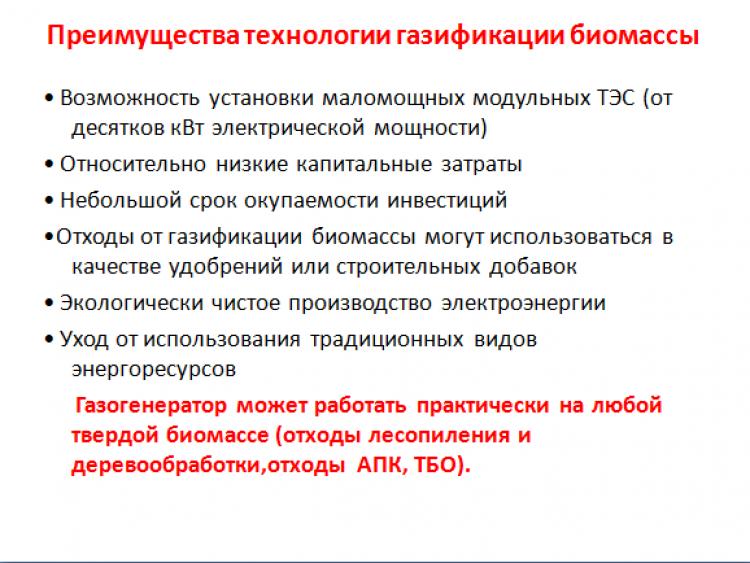 Преимущества технологии газификации биомассы

• Возможность установки маломощных модульных ТЭС (от десятков кВт электрической мощности)

• Относительно низкие капитальные затраты

• Небольшой срок окупаемости инвестиций

•Отходы от газификации биомассы могут использоваться в качестве удобрений или строительных добавок

• Экологически чистое производство электроэнергии

• Уход от использования традиционных видов энергоресурсов

Газогенератор может работать практически на любой твердой биомассе (отходы лесопиления и деревообработки,отходы АПК, ТБО).